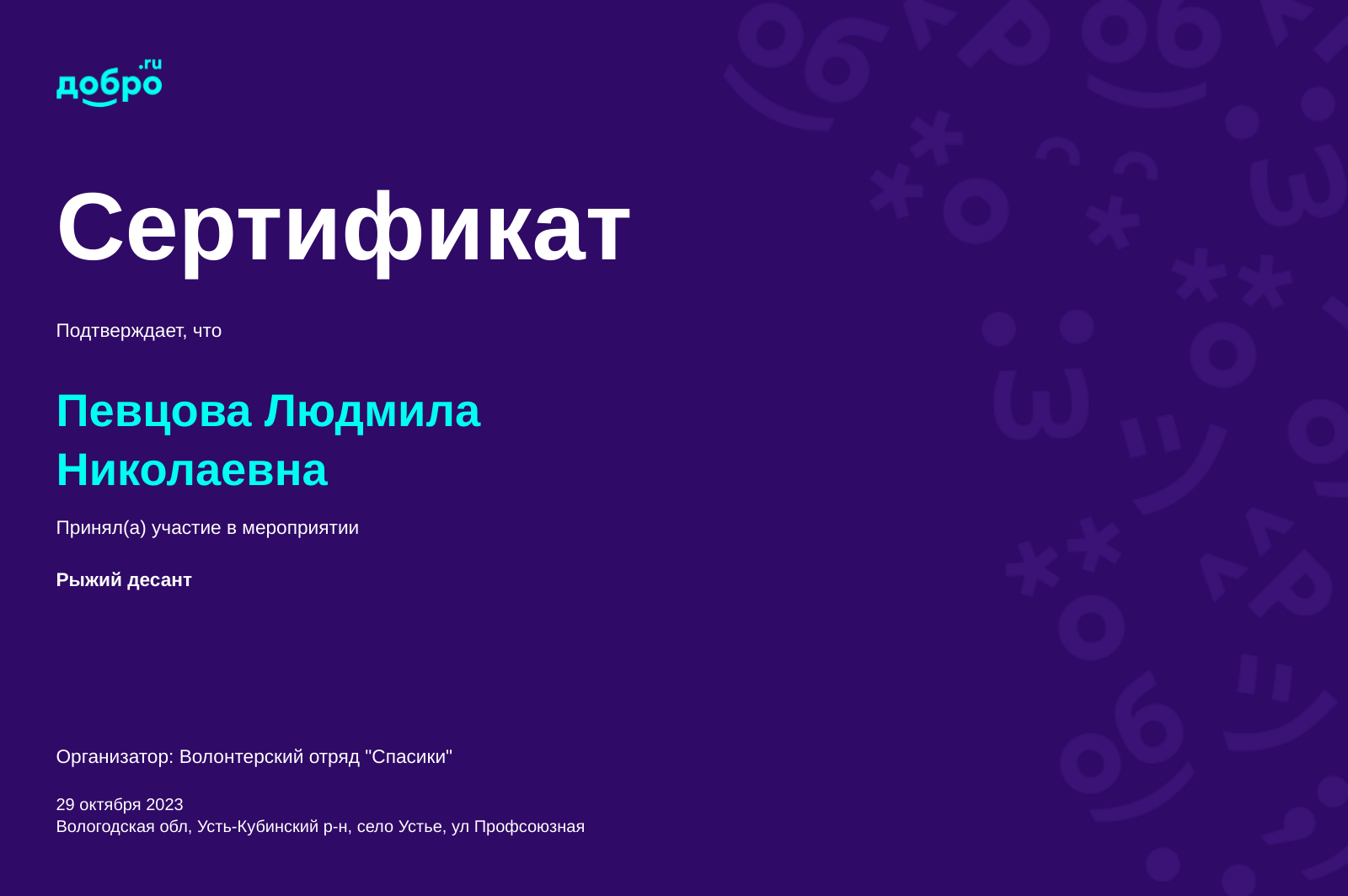 добро.ru

Сертификат

Подтверждает, что

Певцова Людмила Николаевна

Принял(а) участие в мероприятии

Рыжий десант

Организатор: Волонтерский отряд "Спасики"

29 октября 2023
Вологодская обл, Усть-Кубинский р-н, село Устье, ул Профсоюзная